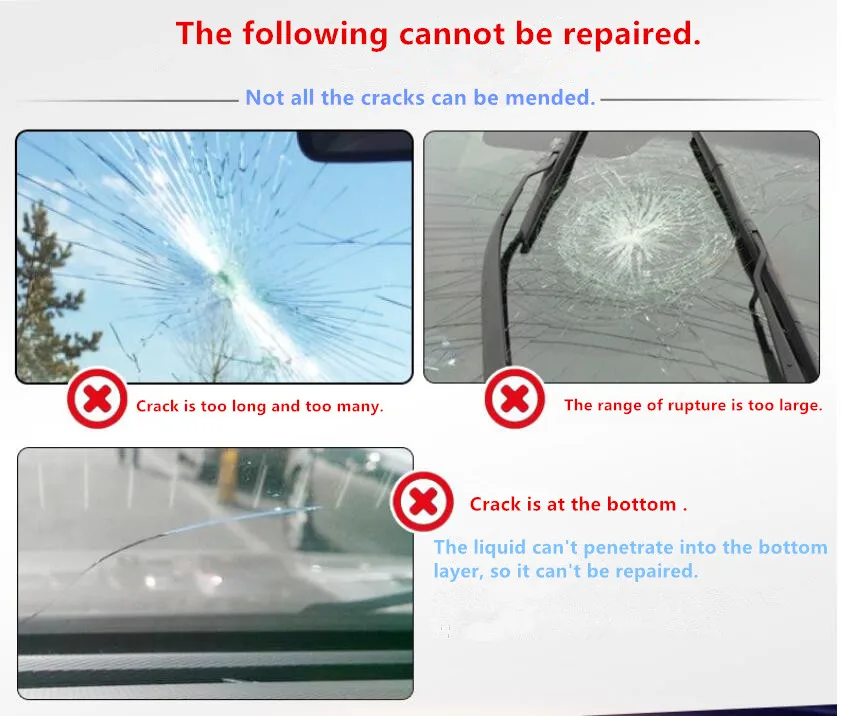 The following cannot be repaired.

Not all the cracks can be mended.

Crack is too long and too many.

The range of rupture is too large.

Crack is at the bottom .

The liquid can't penetrate into the bottom layer, so it can't be repaired.